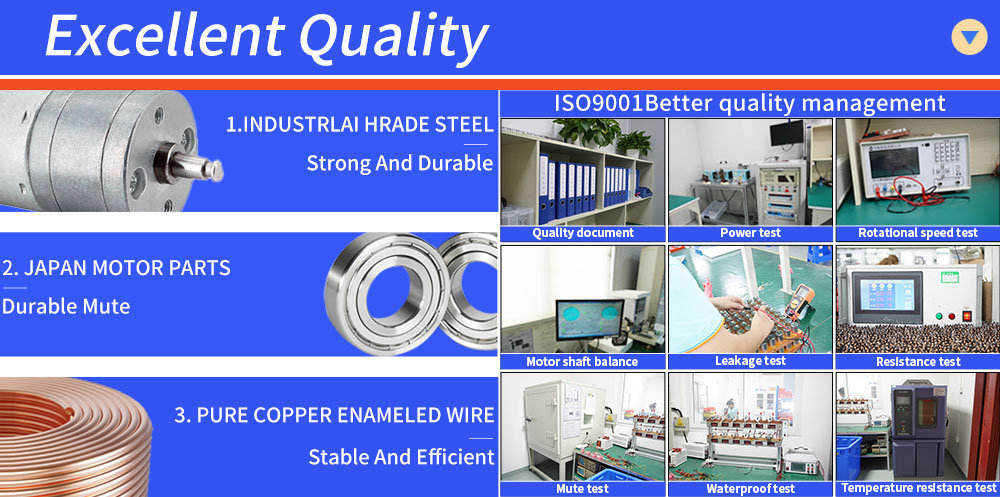 Excellent Quality

1.INDUSTRLAI HRADE STEEL
Strong And Durable

2. JAPAN MOTOR PARTS
Durable Mute

3. PURE COPPER ENAMELED WIRE
Stable And Efficient

ISO9001Better quality management

Quality document
Power test
Rotational speed test
Motor shaft balance
Leakage test
Resistance test
Mute test
Waterproof test
Temperature resistance test